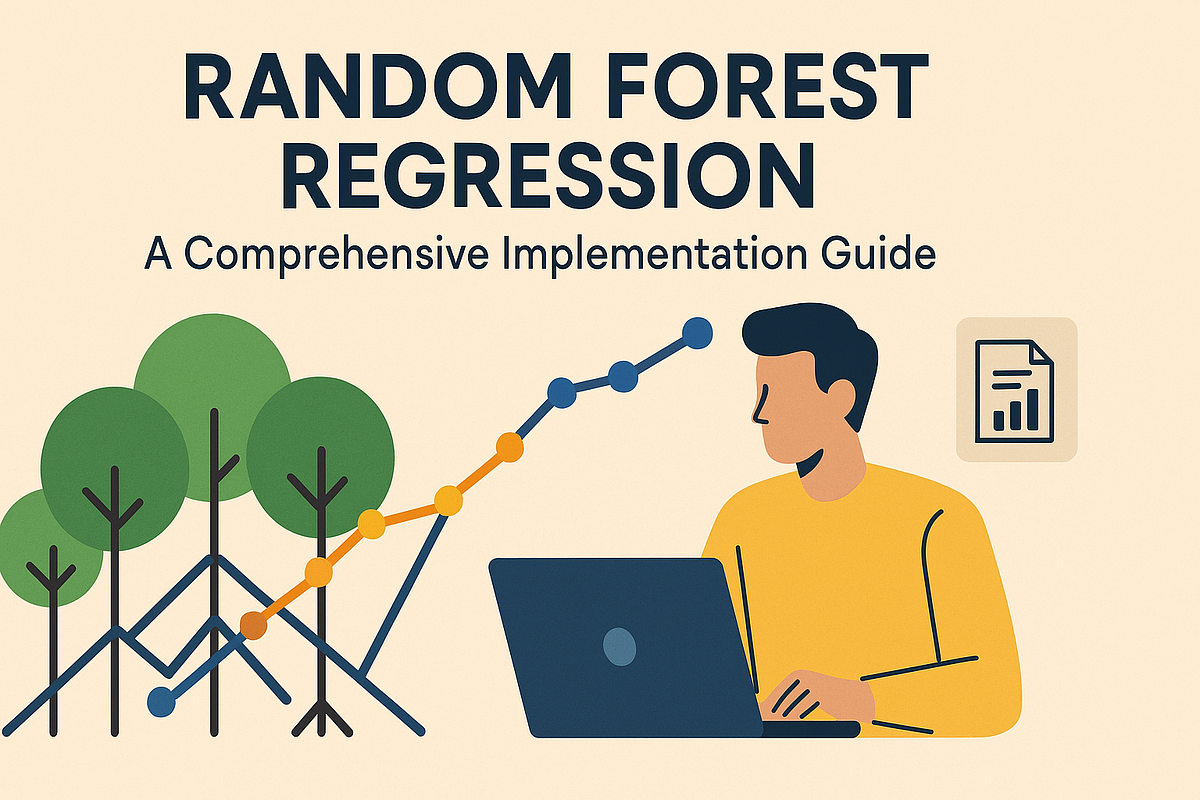 RANDOM FOREST REGRESSION

A Comprehensive Implementation Guide